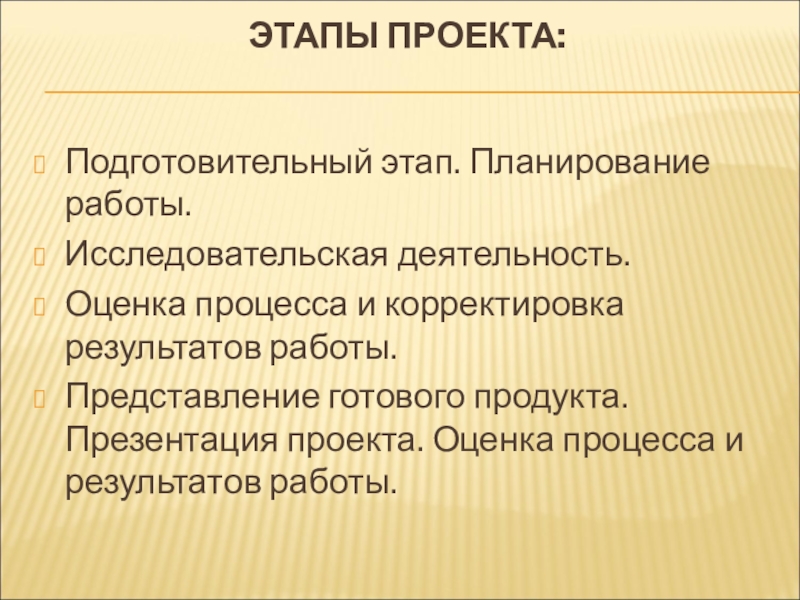 ЭТАПЫ ПРОЕКТА:

Подготовительный этап. Планирование работы.

Исследовательская деятельность.

Оценка процесса и корректировка результатов работы.

Представление готового продукта. Презентация проекта. Оценка процесса и результатов работы.